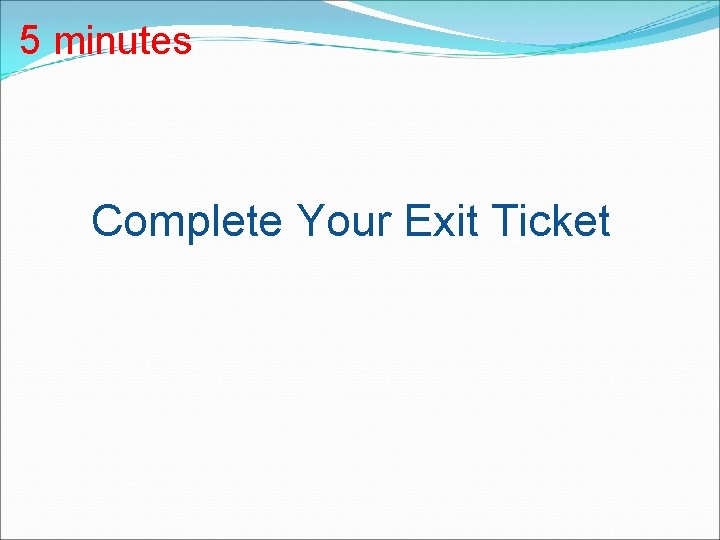 5 minutes

Complete Your Exit Ticket